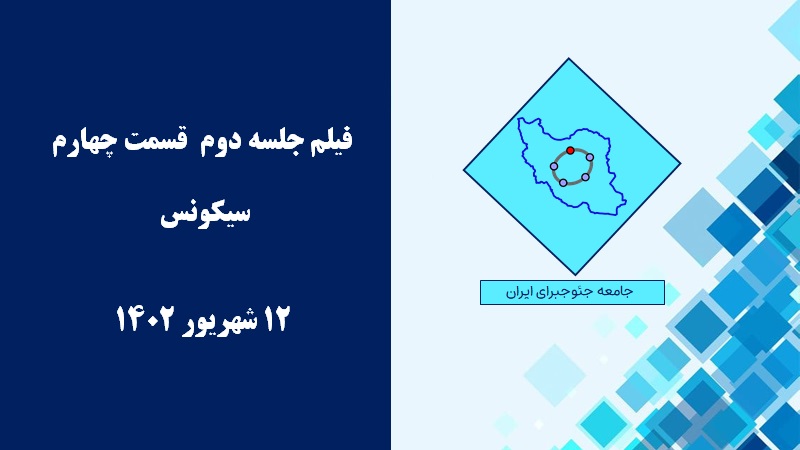 فیلم جلسه دوم قسمت چهارم

سیکونس

۱۲ شهریور ۱۴۰۲

جامعه جئوجبرای ایران